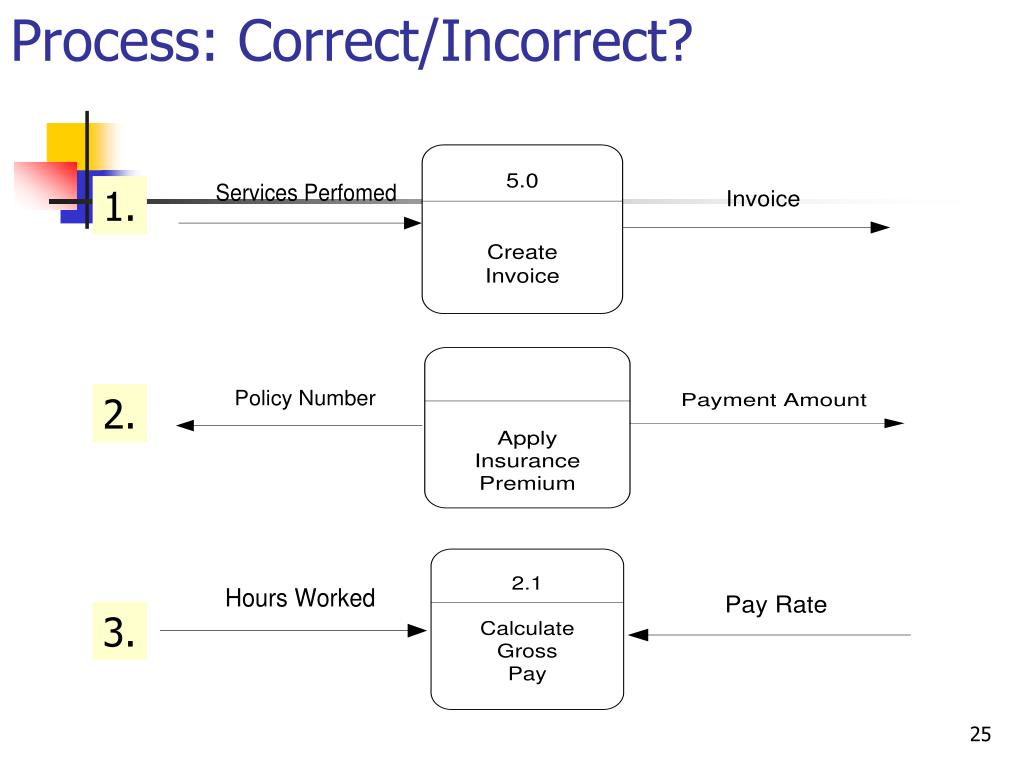 Process: Correct/Incorrect?

1.

Services Perfomed

5.0

Create Invoice

Invoice

2.

Policy Number

Apply Insurance Premium

Payment Amount

3.

Hours Worked

2.1

Calculate Gross Pay

Pay Rate

25